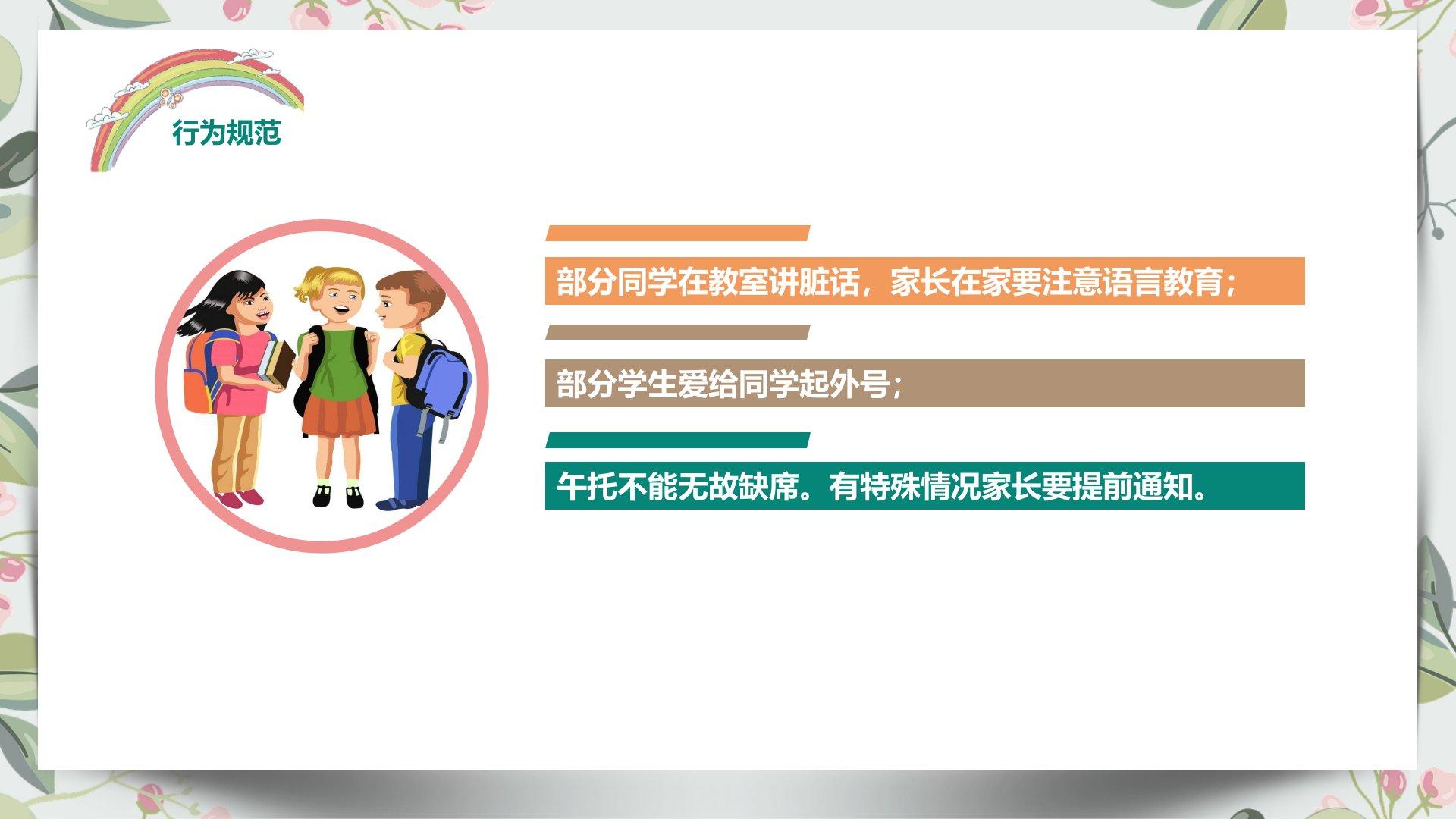 行为规范

部分同学在教室讲脏话，家长在家要注意语言教育；

部分学生爱给同学起外号；

午托不能无故缺席。有特殊情况家长要提前通知。